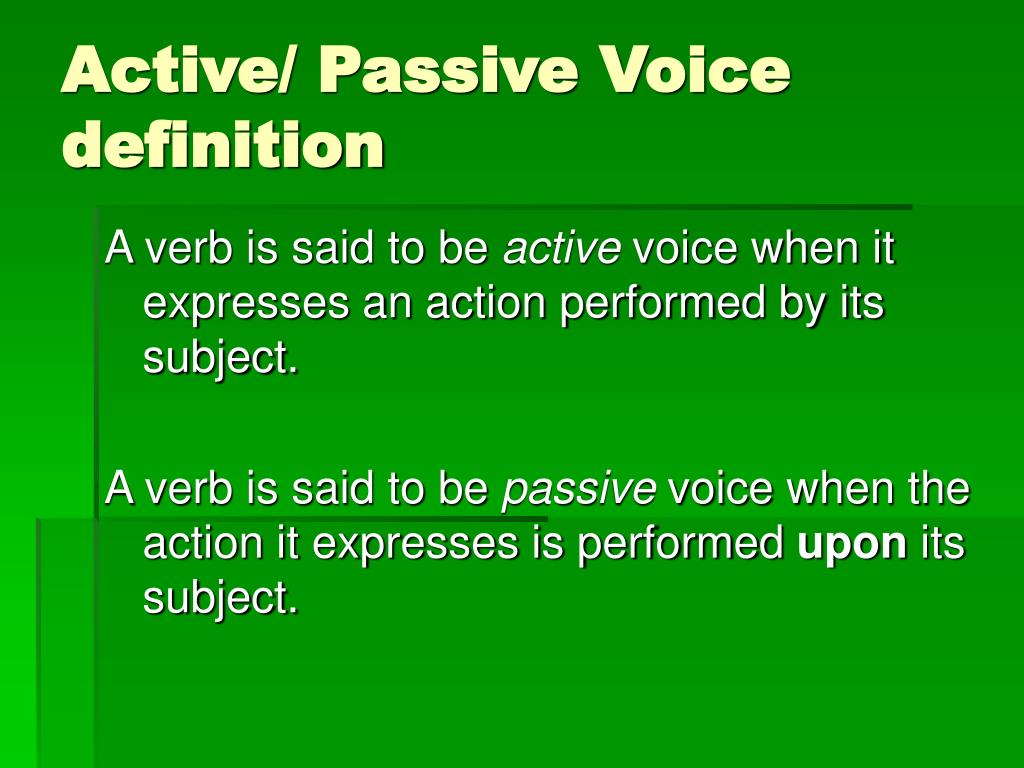 Active/ Passive Voice definition

A verb is said to be active voice when it expresses an action performed by its subject.

A verb is said to be passive voice when the action it expresses is performed upon its subject.